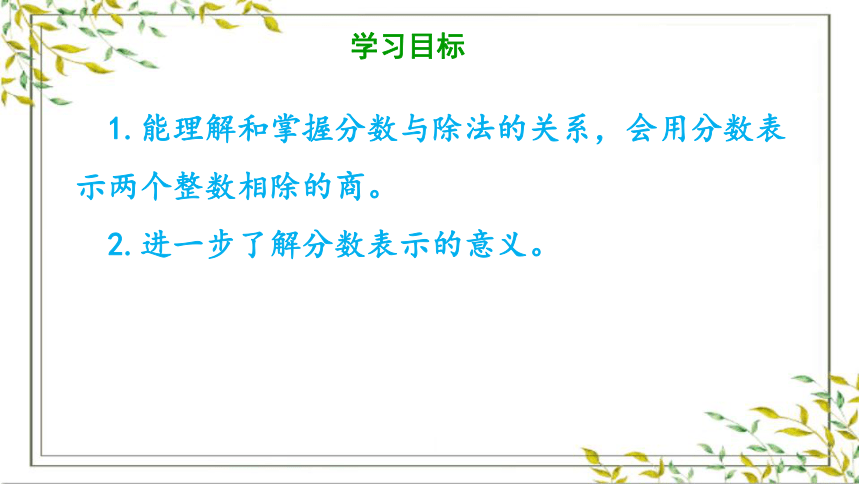 学习目标

1. 能理解和掌握分数与除法的关系，会用分数表示两个整数相除的商。

2. 进一步了解分数表示的意义。